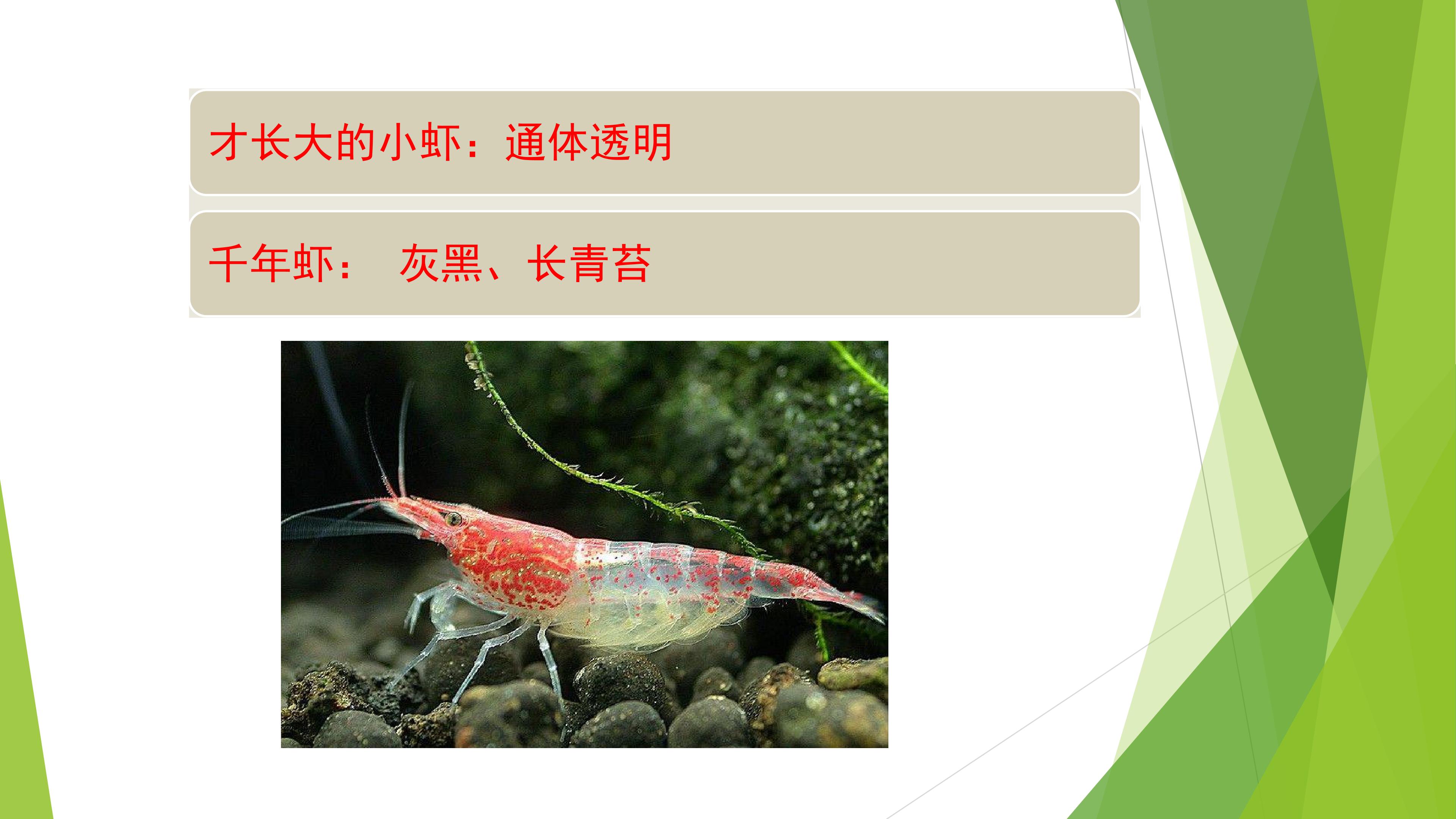 才长大的小虾：通体透明

千年虾：　灰黑、长青苔